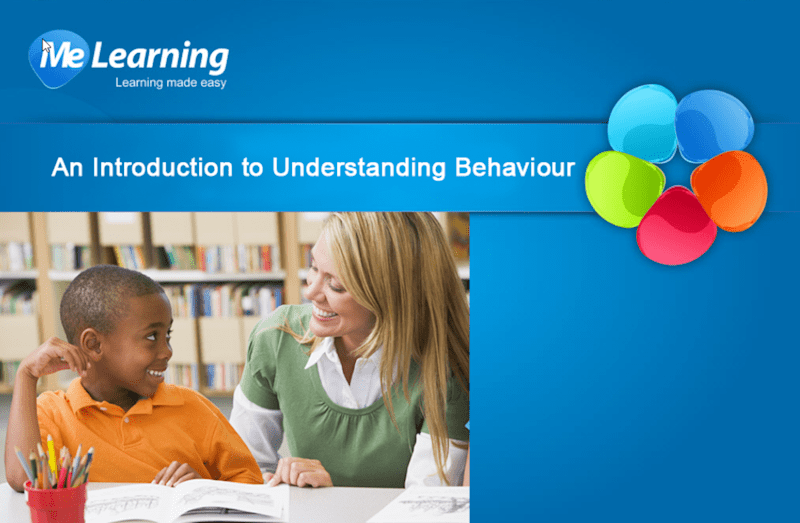 Me Learning
Learning made easy

An Introduction to Understanding Behaviour